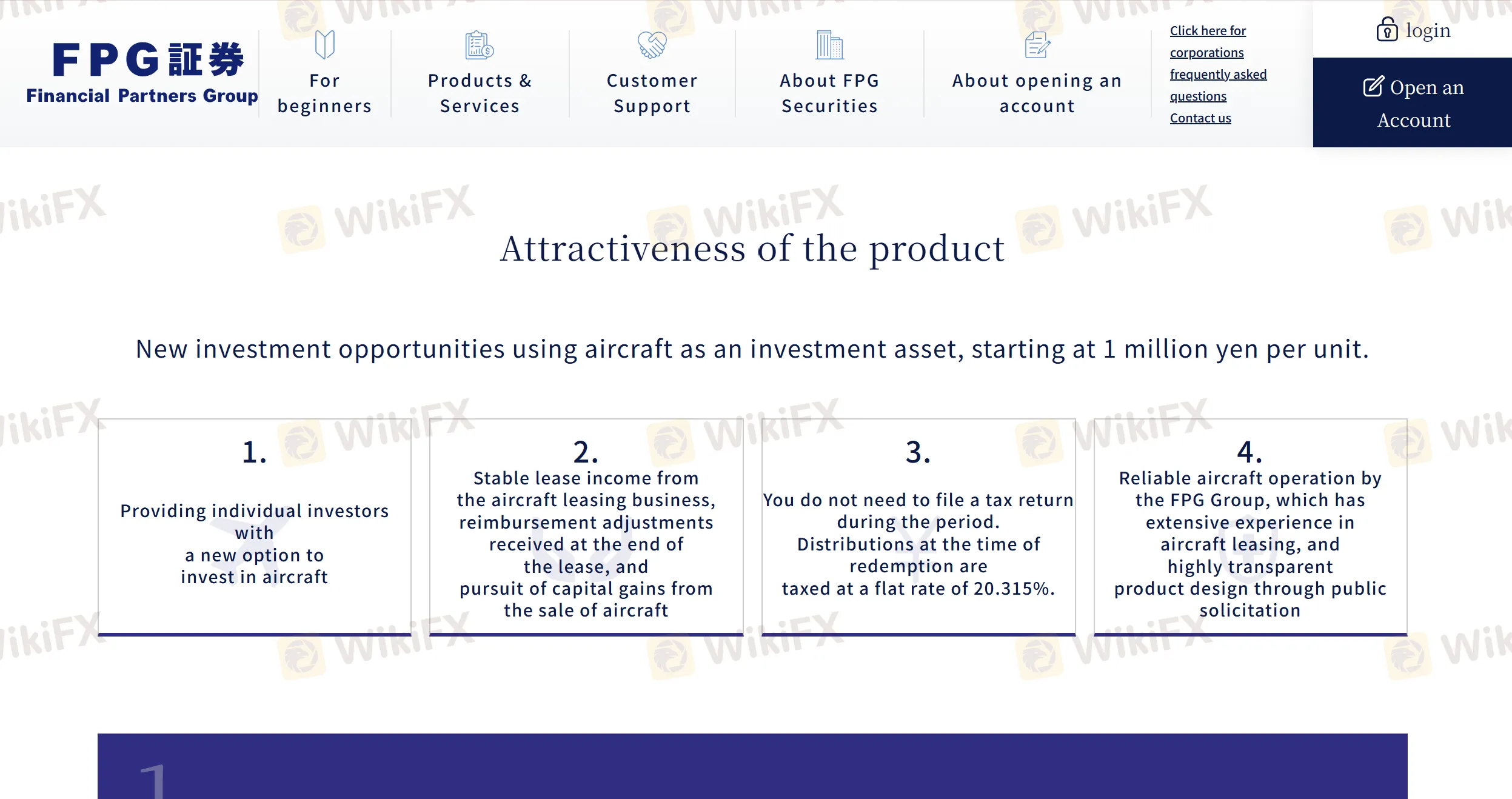 FPG証券
Financial Partners Group

For beginners

Products & Services

Customer Support

About FPG Securities

About opening an account

Click here for corporations
frequently asked questions
Contact us

login

Open an Account

WikiFX

Attractiveness of the product

New investment opportunities using aircraft as an investment asset, starting at 1 million yen per unit.

1.
Providing individual investors with
a new option to invest in aircraft

2.
Stable lease income from the aircraft leasing business, reimbursement adjustments received at the end of the lease, and pursuit of capital gains from the sale of aircraft

3.
You do not need to file a tax return during the period.
Distributions at the time of redemption are taxed at a flat rate of 20.315%.

4.
Reliable aircraft operation by the FPG Group, which has extensive experience in aircraft leasing, and highly transparent product design through public solicitation

1